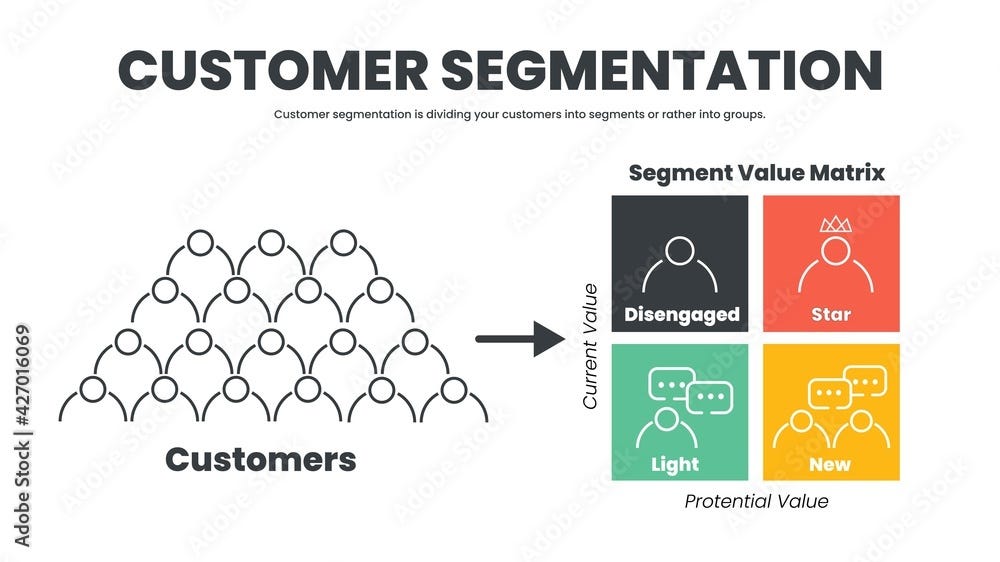 CUSTOMER SEGMENTATION

Customer segmentation is dividing your customers into segments or rather into groups.

Segment Value Matrix

Current Value

Disengaged

Star

Light

New

Protential Value

Customers

Adobe Stock | #427016069